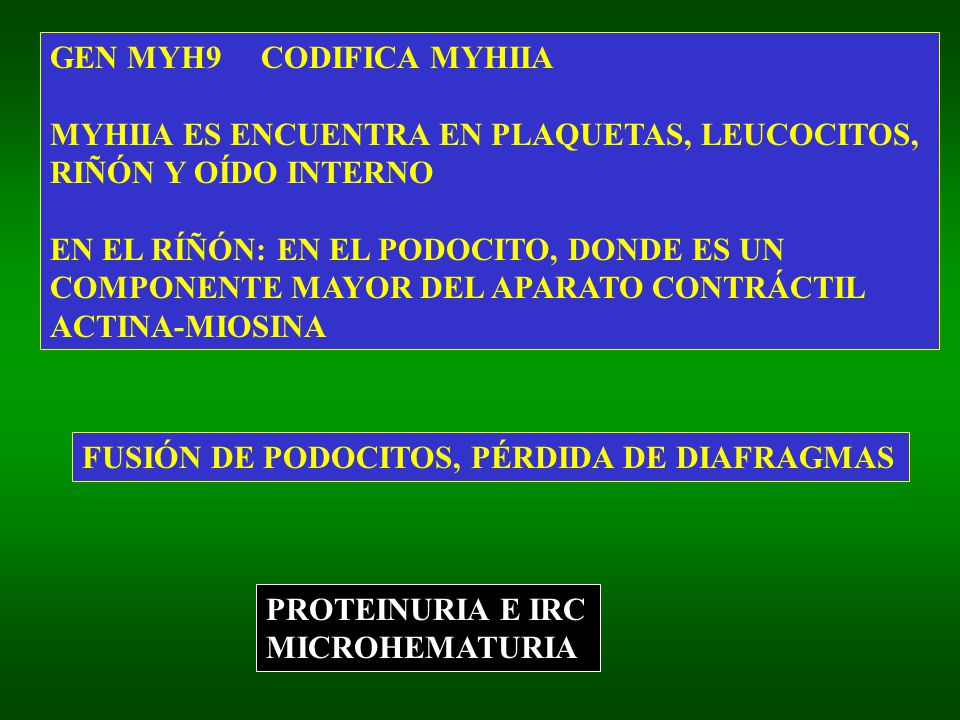 GEN MYH9 CODIFICA MYHIIA

MYHIIA ES ENCUENTRA EN PLAQUETAS, LEUCOCITOS, RIÑÓN Y OÍDO INTERNO

EN EL RÍÑÓN: EN EL PODOCITO, DONDE ES UN COMPONENTE MAYOR DEL APARATO CONTRÁCTIL ACTINA-MIOSINA

FUSIÓN DE PODOCITOS, PÉRDIDA DE DIAFRAGMAS

PROTEINURIA E IRC
MICROHEMATURIA